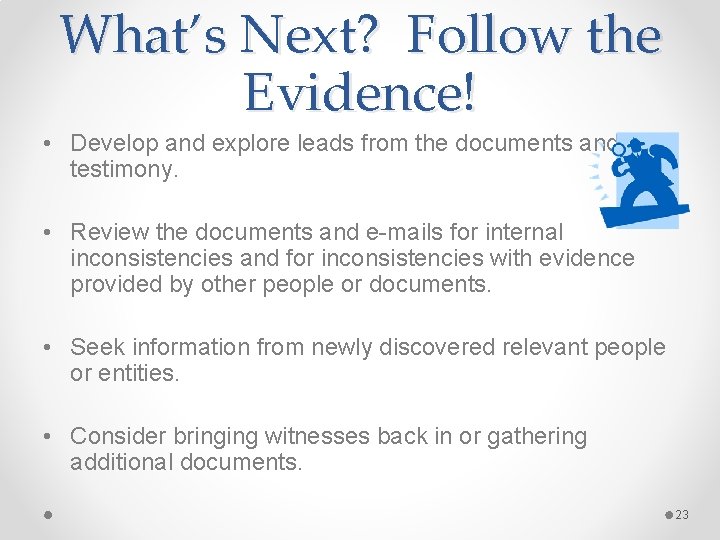 What's Next? Follow the Evidence!

• Develop and explore leads from the documents and testimony.

• Review the documents and e-mails for internal inconsistencies and for inconsistencies with evidence provided by other people or documents.

• Seek information from newly discovered relevant people or entities.

• Consider bringing witnesses back in or gathering additional documents.

23